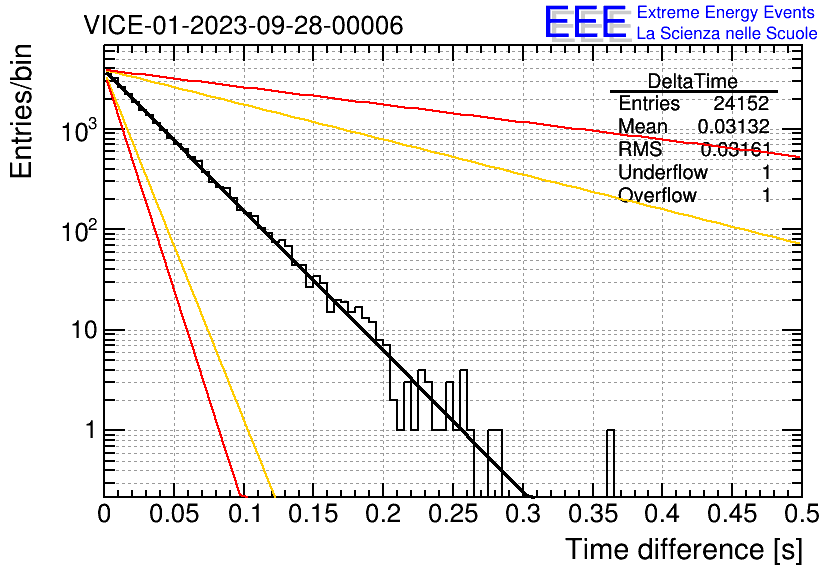 VICE-01-2023-09-28-00006

EEE Extreme Energy Events
La Scienza nelle Scuole

| DeltaTime | |
|---|---|
| Entries | 24152 |
| Mean | 0.03132 |
| RMS | 0.03161 |
| Underflow | 1 |
| Overflow | 1 |

Entries/bin

$10^3$
$10^2$
10
1

0 0.05 0.1 0.15 0.2 0.25 0.3 0.35 0.4 0.45 0.5

Time difference [s]